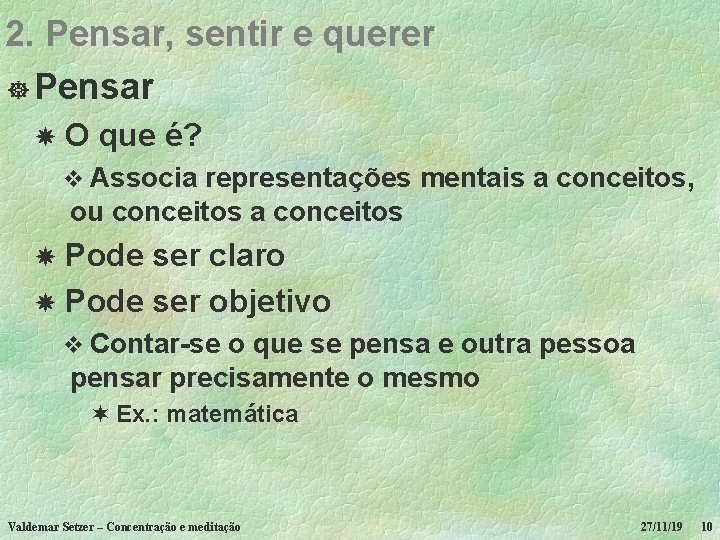 2. Pensar, sentir e querer

Pensar

O que é?

Associa representações mentais a conceitos, ou conceitos a conceitos

Pode ser claro

Pode ser objetivo

Contar-se o que se pensa e outra pessoa pensar precisamente o mesmo

Ex.: matemática

Valdemar Setzer – Concentração e meditação

27/11/19

10